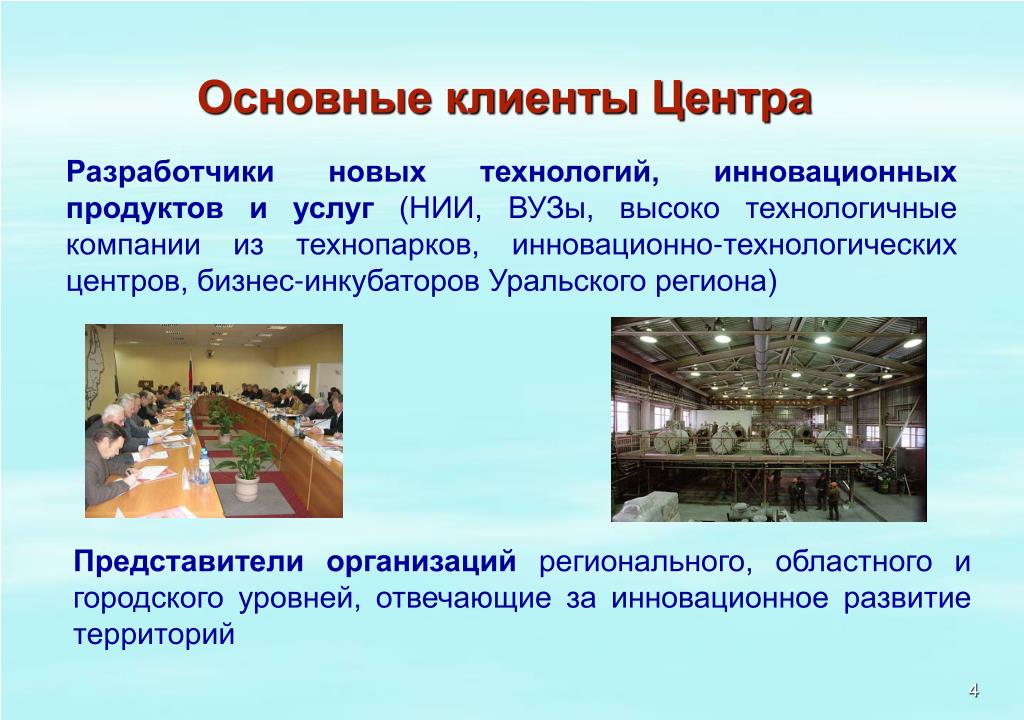 Основные клиенты Центра

Разработчики новых технологий, инновационных продуктов и услуг (НИИ, ВУЗы, высоко технологичные компании из технопарков, инновационно-технологических центров, бизнес-инкубаторов Уральского региона)

Представители организаций регионального, областного и городского уровней, отвечающие за инновационное развитие территорий

4